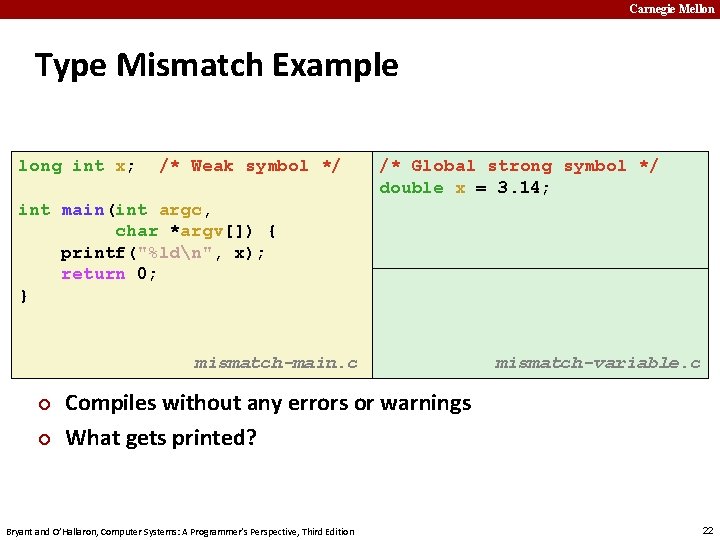 Carnegie Mellon

Type Mismatch Example

long int x;  /* Weak symbol */

int main(int argc,
         char *argv[]) {
   printf("%ld\n", x);
   return 0;
}

mismatch-main.c

/* Global strong symbol */
double x = 3.14;

mismatch-variable.c

Compiles without any errors or warnings

What gets printed?

Bryant and O'Hallaron, Computer Systems: A Programmer's Perspective, Third Edition

22